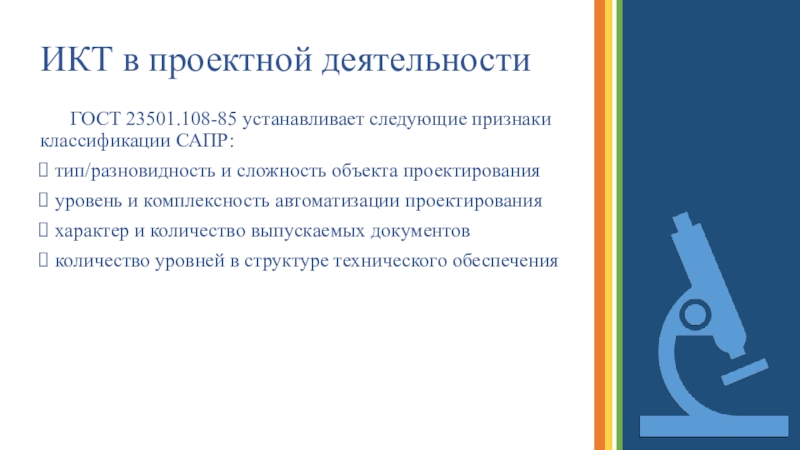 ИКТ в проектной деятельности

ГОСТ 23501.108-85 устанавливает следующие признаки классификации САПР:

 тип/разновидность и сложность объекта проектирования

 уровень и комплексность автоматизации проектирования

 характер и количество выпускаемых документов

 количество уровней в структуре технического обеспечения